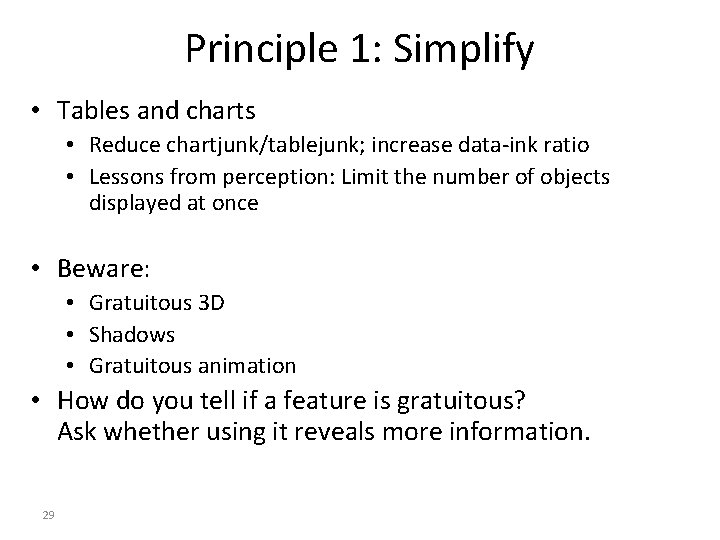 Principle 1: Simplify

• Tables and charts
  • Reduce chartjunk/tablejunk; increase data-ink ratio
  • Lessons from perception: Limit the number of objects displayed at once

• Beware:
  • Gratuitous 3D
  • Shadows
  • Gratuitous animation
• How do you tell if a feature is gratuitous? Ask whether using it reveals more information.

29